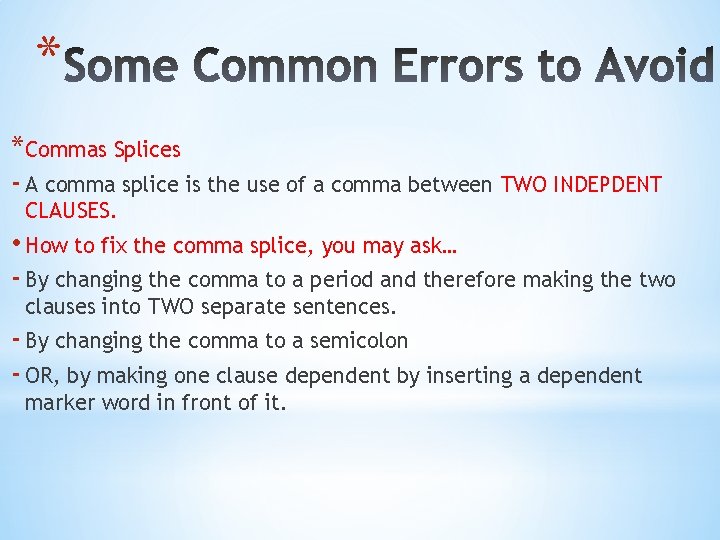 *Some Common Errors to Avoid

*Commas Splices

- A comma splice is the use of a comma between TWO INDEPDENT CLAUSES.

• How to fix the comma splice, you may ask…

- By changing the comma to a period and therefore making the two clauses into TWO separate sentences.

- By changing the comma to a semicolon

- OR, by making one clause dependent by inserting a dependent marker word in front of it.